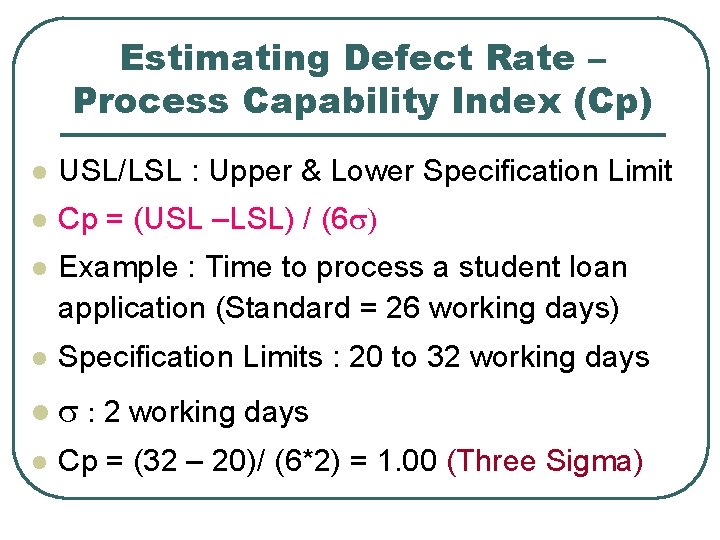 Estimating Defect Rate – Process Capability Index (Cp)

- USL/LSL : Upper & Lower Specification Limit
- Cp = (USL –LSL) / (6$\sigma$)
- Example : Time to process a student loan application (Standard = 26 working days)
- Specification Limits : 20 to 32 working days
- $\sigma$ : 2 working days
- Cp = (32 – 20)/ (6*2) = 1.00 (Three Sigma)